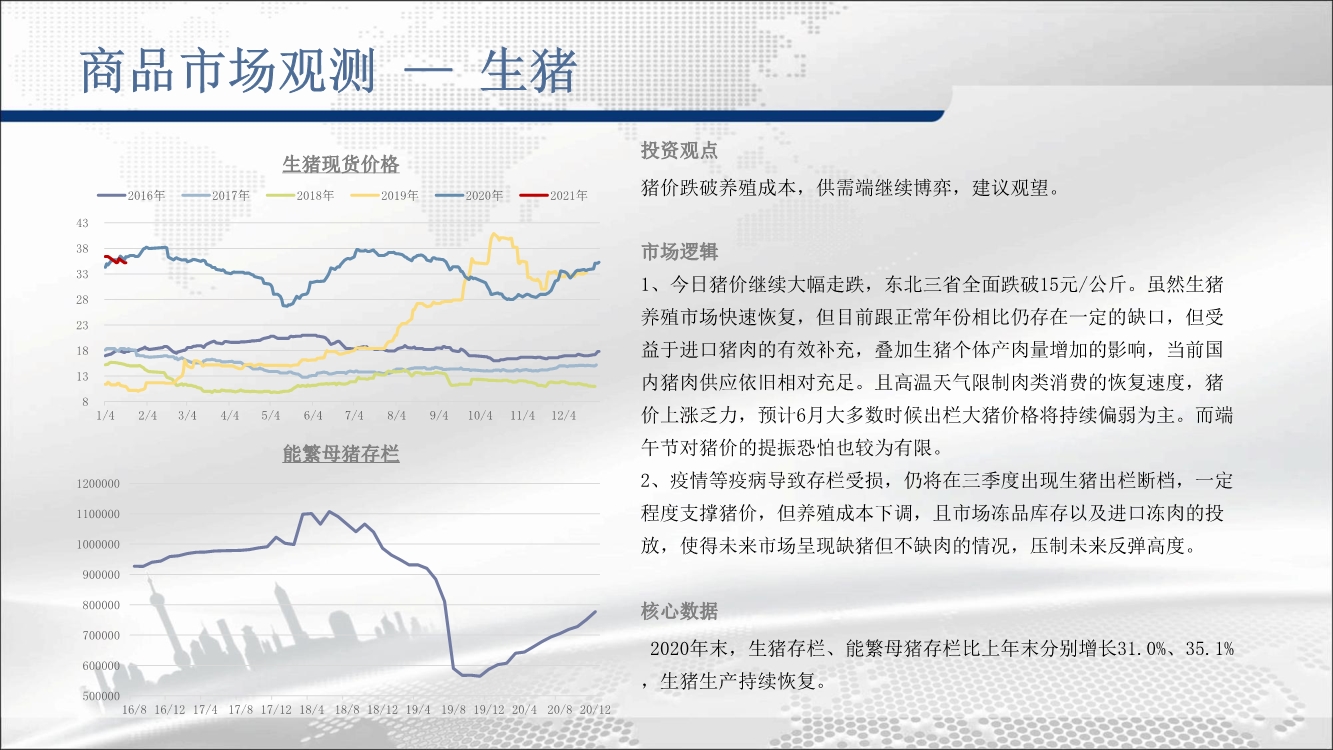 商品市场观测 — 生猪

生猪现货价格

2016年 2017年 2018年 2019年 2020年 2021年

43
38
33
28
23
18
13
8
1/4 2/4 3/4 4/4 5/4 6/4 7/4 8/4 9/4 10/4 11/4 12/4

能繁母猪存栏

1200000
1100000
1000000
900000
800000
700000
600000
500000
16/8 16/12 17/4 17/8 17/12 18/4 18/8 18/12 19/4 19/8 19/12 20/4 20/8 20/12

投资观点

猪价跌破养殖成本，供需端继续博弈，建议观望。

市场逻辑

1、今日猪价继续大幅走跌，东北三省全面跌破15元/公斤。虽然生猪养殖市场快速恢复，但目前跟正常年份相比仍存在一定的缺口，但受益于进口猪肉的有效补充，叠加生猪个体产肉量增加的影响，当前国内猪肉供应依旧相对充足。且高温天气限制肉类消费的恢复速度，猪价上涨乏力，预计6月大多数时候出栏大猪价格将持续偏弱为主。而端午节对猪价的提振恐怕也较为有限。

2、疫情等疫病导致存栏受损，仍将在三季度出现生猪出栏断档，一定程度支撑猪价，但养殖成本下调，且市场冻品库存以及进口冻肉的投放，使得未来市场呈现缺猪但不缺肉的情况，压制未来反弹高度。

核心数据

2020年末，生猪存栏、能繁母猪存栏比上年末分别增长31.0%、35.1%，生猪生产持续恢复。